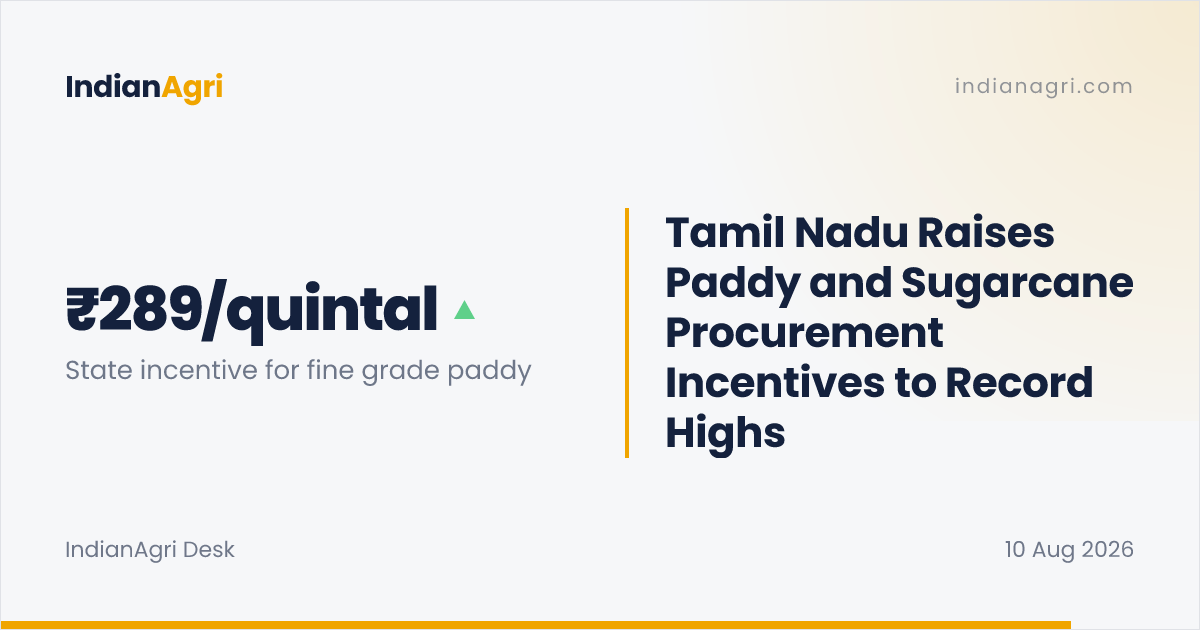 IndianAgri

indianagri.com

₹289/quintal ▲

State incentive for fine grade paddy

Tamil Nadu Raises Paddy and Sugarcane Procurement Incentives to Record Highs

IndianAgri Desk

10 Aug 2026